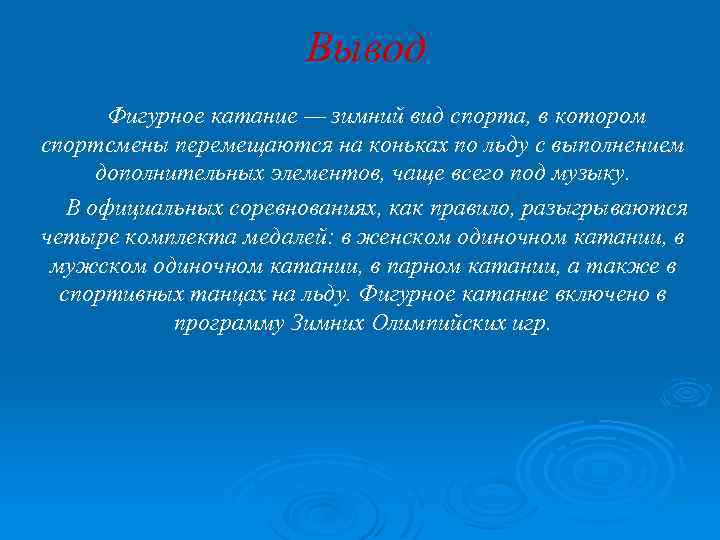 Вывод

Фигурное катание — зимний вид спорта, в котором спортсмены перемещаются на коньках по льду с выполнением дополнительных элементов, чаще всего под музыку.

В официальных соревнованиях, как правило, разыгрываются четыре комплекта медалей: в женском одиночном катании, в мужском одиночном катании, в парном катании, а также в спортивных танцах на льду. Фигурное катание включено в программу Зимних Олимпийских игр.